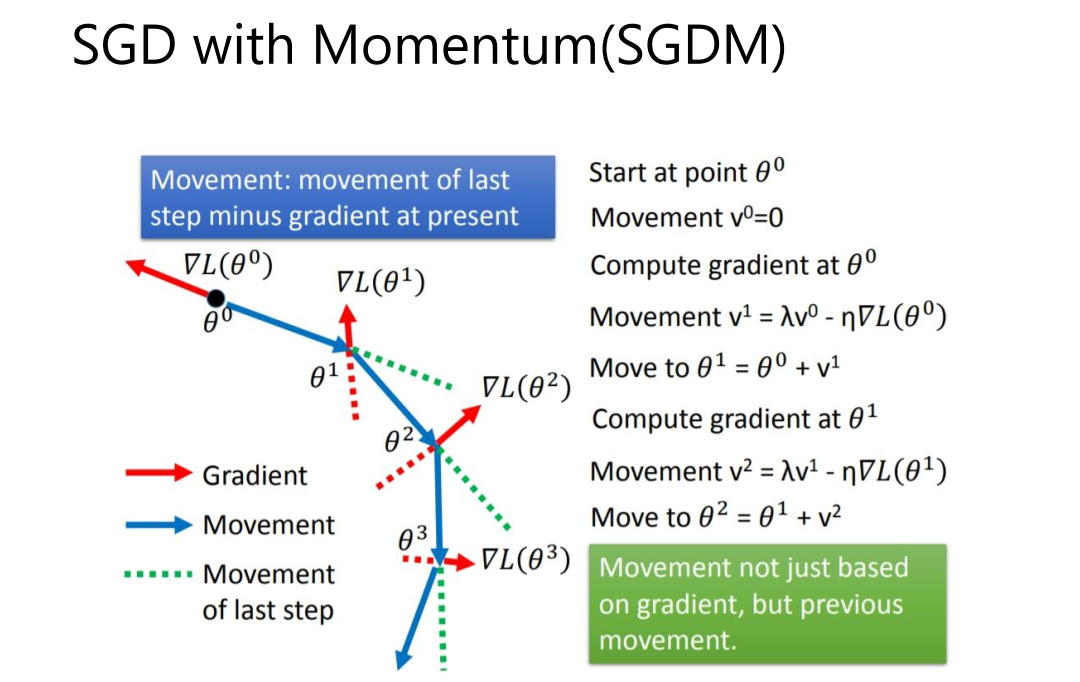 SGD with Momentum(SGDM)

Movement: movement of last step minus gradient at present

$\nabla L(\theta^0)$

$\theta^0$

$\nabla L(\theta^1)$

$\theta^1$

$\nabla L(\theta^2)$

$\theta^2$

$\theta^3$

$\nabla L(\theta^3)$

Gradient

Movement

Movement of last step

Start at point $\theta^0$

Movement $v^0=0$

Compute gradient at $\theta^0$

Movement $v^1 = \lambda v^0 - \eta\nabla L(\theta^0)$

Move to $\theta^1 = \theta^0 + v^1$

Compute gradient at $\theta^1$

Movement $v^2 = \lambda v^1 - \eta\nabla L(\theta^1)$

Move to $\theta^2 = \theta^1 + v^2$

Movement not just based on gradient, but previous movement.